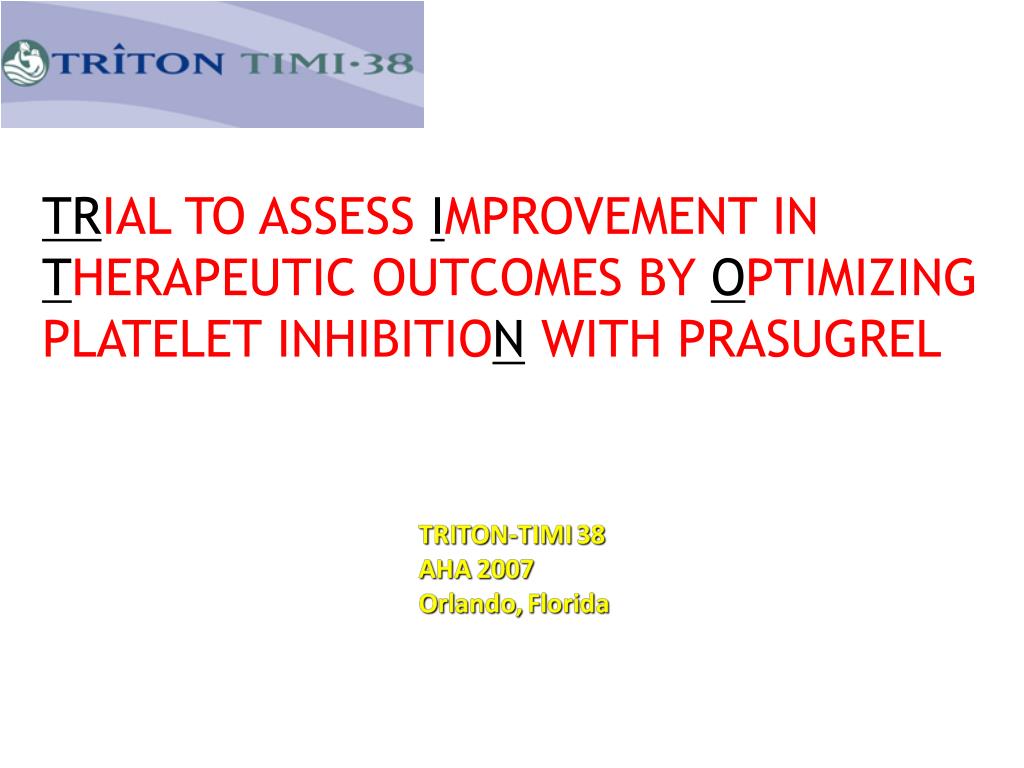 TRÎTON TIMI-38

TRIAL TO ASSESS IMPROVEMENT IN THERAPEUTIC OUTCOMES BY OPTIMIZING PLATELET INHIBITION WITH PRASUGREL

TRITON-TIMI 38
AHA 2007
Orlando, Florida